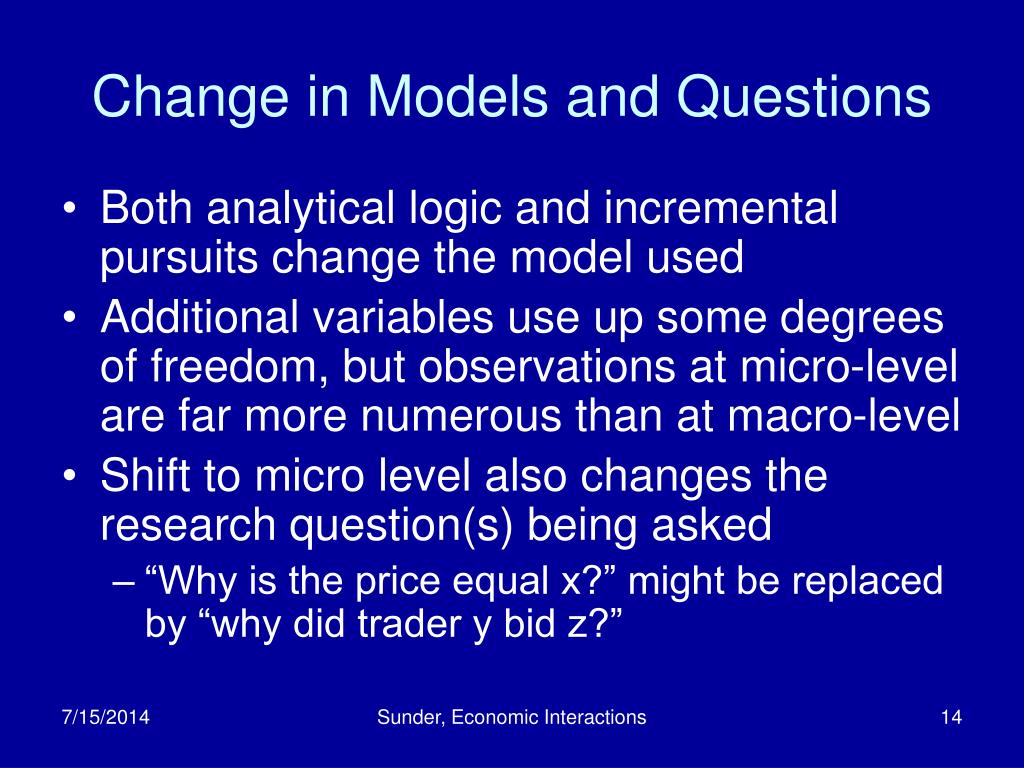 Change in Models and Questions

• Both analytical logic and incremental pursuits change the model used
• Additional variables use up some degrees of freedom, but observations at micro-level are far more numerous than at macro-level
• Shift to micro level also changes the research question(s) being asked
– “Why is the price equal x?” might be replaced by “why did trader y bid z?”

7/15/2014

Sunder, Economic Interactions

14